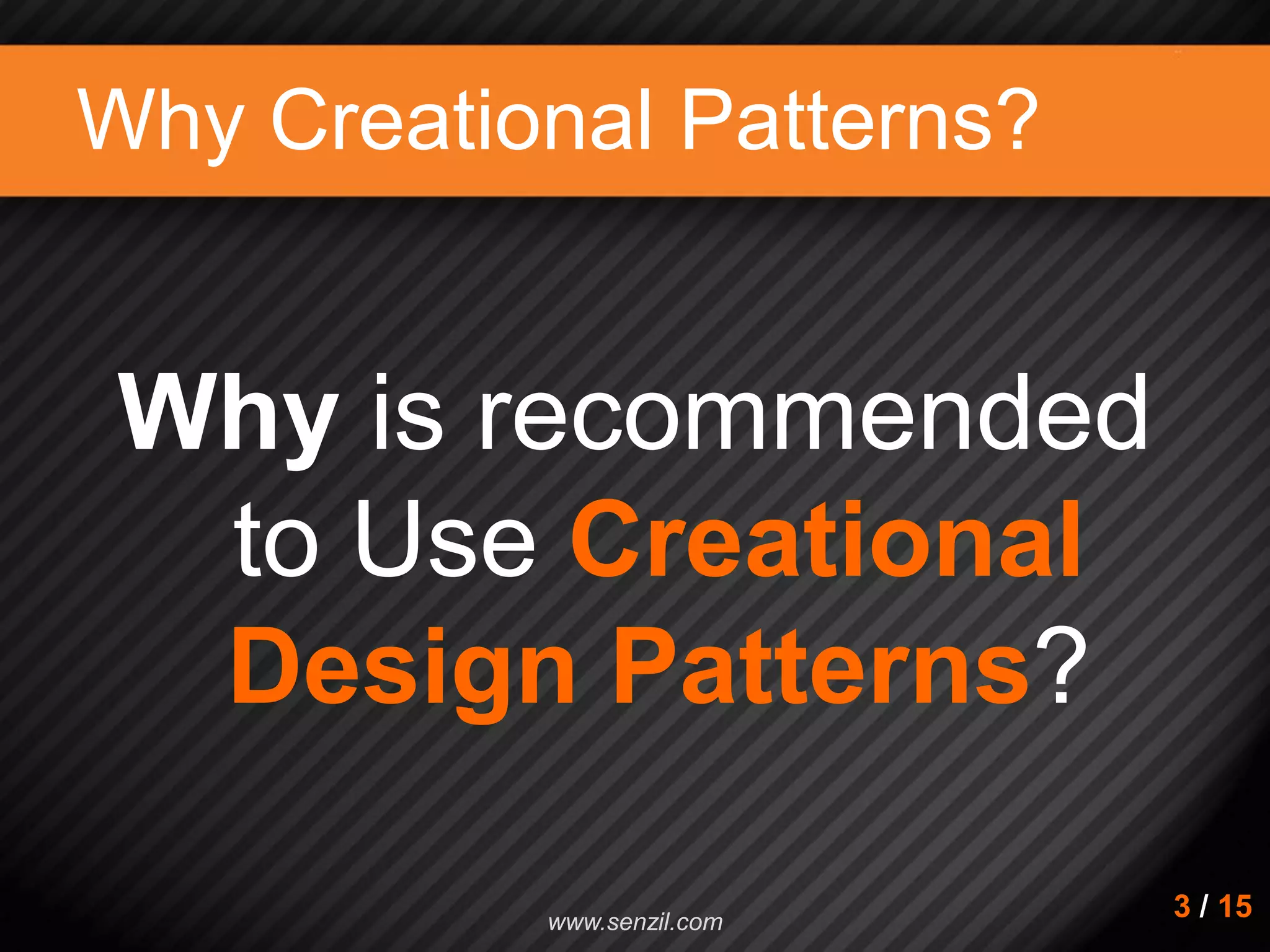 Why Creational Patterns?

Why is recommended to Use Creational Design Patterns?

www.senzil.com

3 / 15